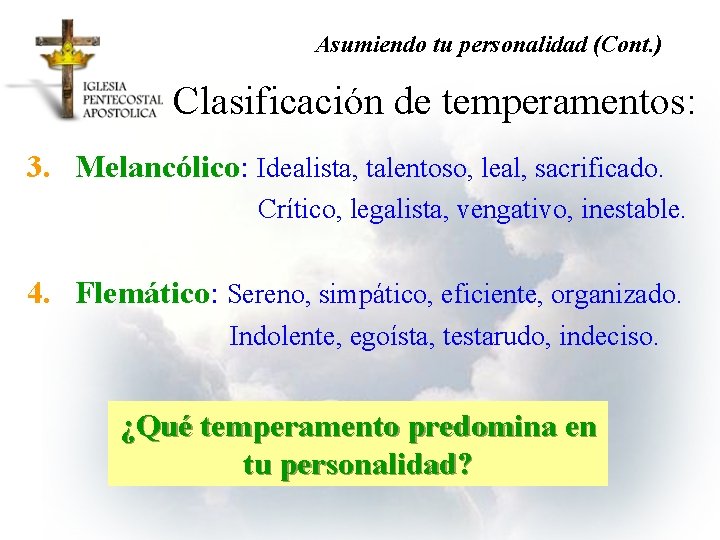 IGLESIA PENTECOSTAL APOSTOLICA

Asumiendo tu personalidad (Cont.)

Clasificación de temperamentos:

3. Melancólico: Idealista, talentoso, leal, sacrificado. Crítico, legalista, vengativo, inestable.

4. Flemático: Sereno, simpático, eficiente, organizado. Indolente, egoísta, testarudo, indeciso.

¿Qué temperamento predomina en tu personalidad?